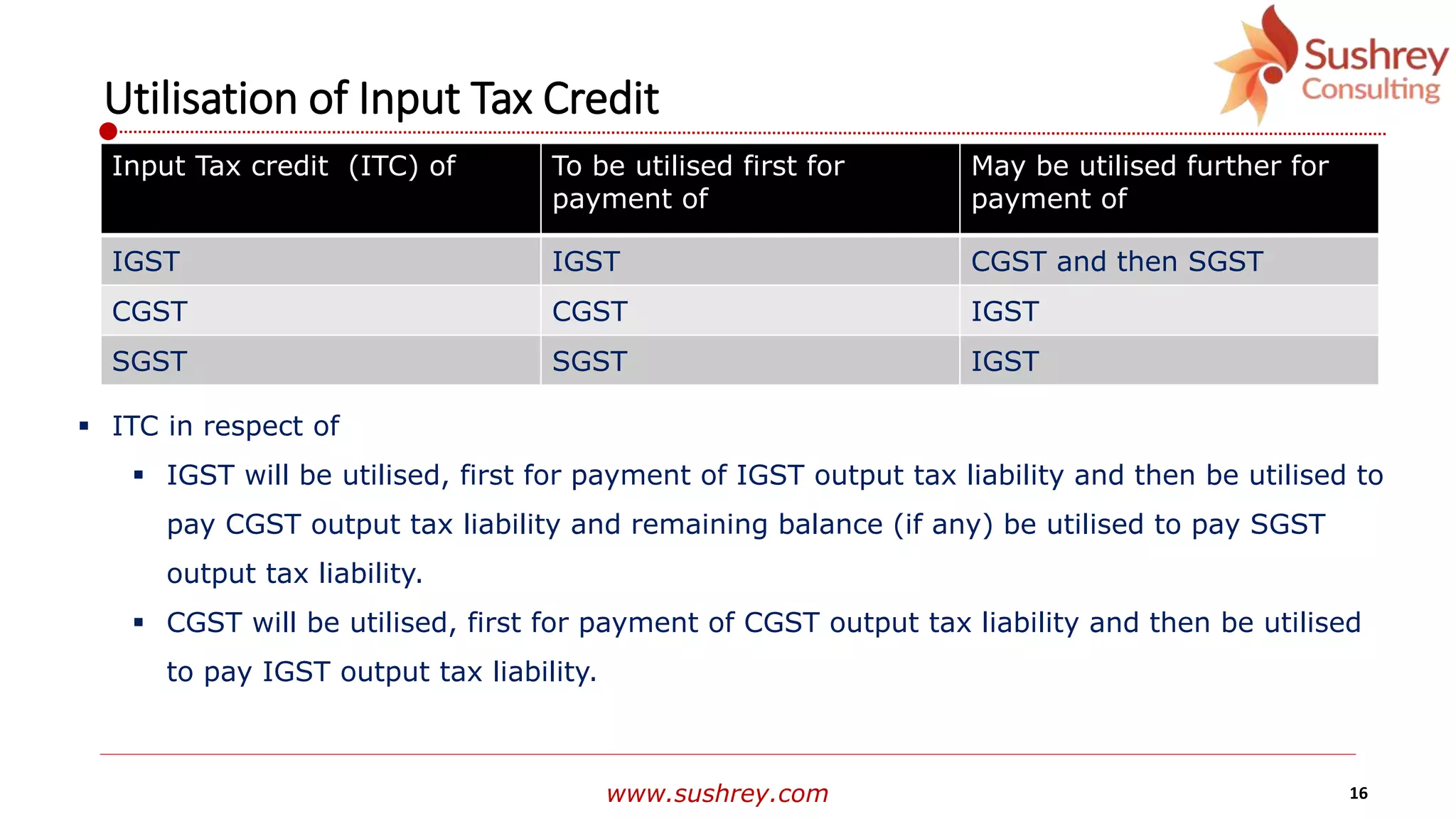 Sushrey Consulting

Utilisation of Input Tax Credit

| Input Tax credit (ITC) of | To be utilised first for payment of | May be utilised further for payment of |
|---|---|---|
| IGST | IGST | CGST and then SGST |
| CGST | CGST | IGST |
| SGST | SGST | IGST |

▪ ITC in respect of

▪ IGST will be utilised, first for payment of IGST output tax liability and then be utilised to pay CGST output tax liability and remaining balance (if any) be utilised to pay SGST output tax liability.

▪ CGST will be utilised, first for payment of CGST output tax liability and then be utilised to pay IGST output tax liability.

www.sushrey.com

16